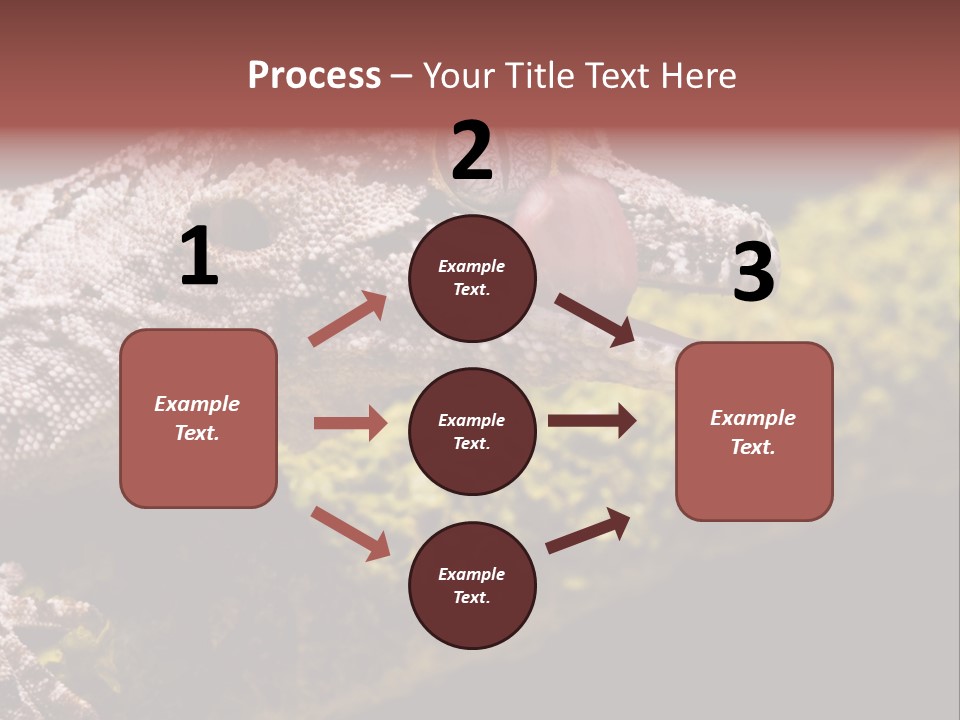 Process – Your Title Text Here

1

Example Text.

2

Example Text.

Example Text.

Example Text.

3

Example Text.